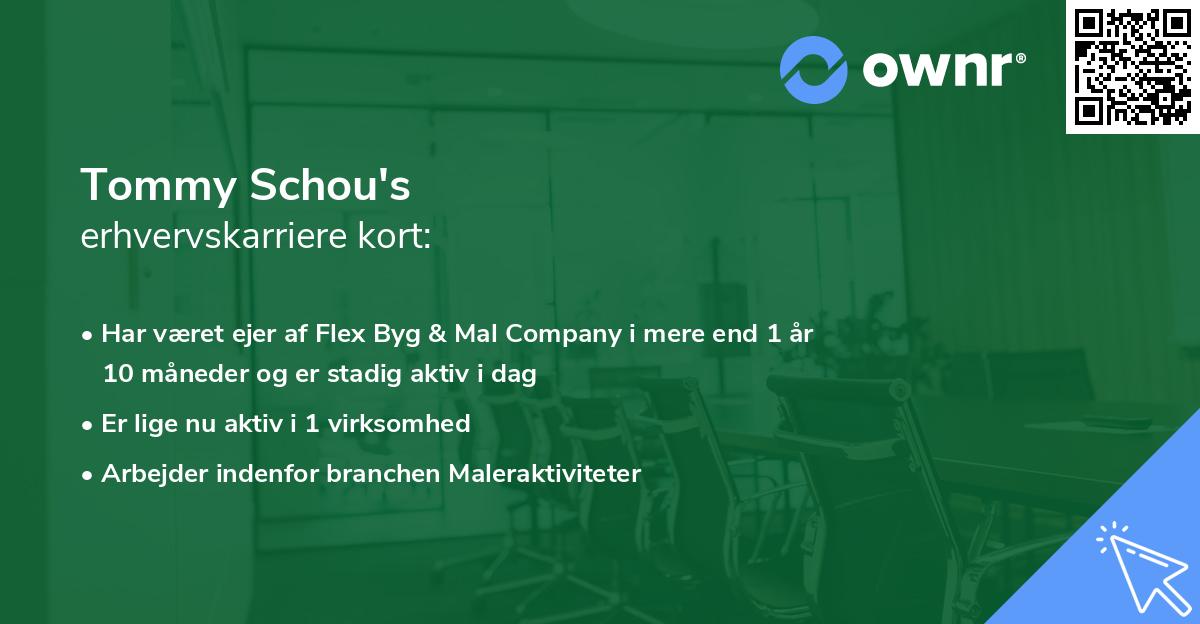 ownr®

Tommy Schou's
erhvervskarriere kort:

• Har været ejer af Flex Byg & Mal Company i mere end 1 år 10 måneder og er stadig aktiv i dag
• Er lige nu aktiv i 1 virksomhed
• Arbejder indenfor branchen Maleraktiviteter